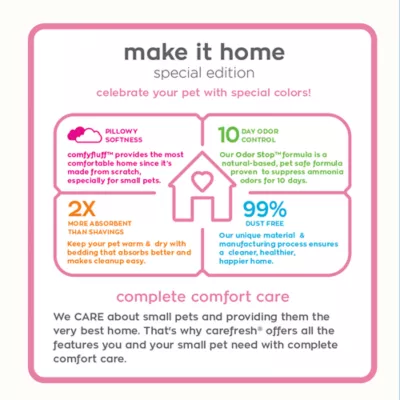 make it home
special edition
celebrate your pet with special colors!

PILLOWY SOFTNESS
comfyfluff™ provides the most comfortable home since it's made from scratch, especially for small pets.

10 DAY ODOR CONTROL
Our Odor Stop™ formula is a natural-based, pet safe formula proven to suppress ammonia odors for 10 days.

2X
MORE ABSORBENT THAN SHAVINGS
Keep your pet warm & dry with bedding that absorbs better and makes cleanup easy.

99%
DUST FREE
Our unique material & manufacturing process ensures a cleaner, healthier, happier home.

complete comfort care
We CARE about small pets and providing them the very best home. That's why carefresh® offers all the features you and your small pet need with complete comfort care.